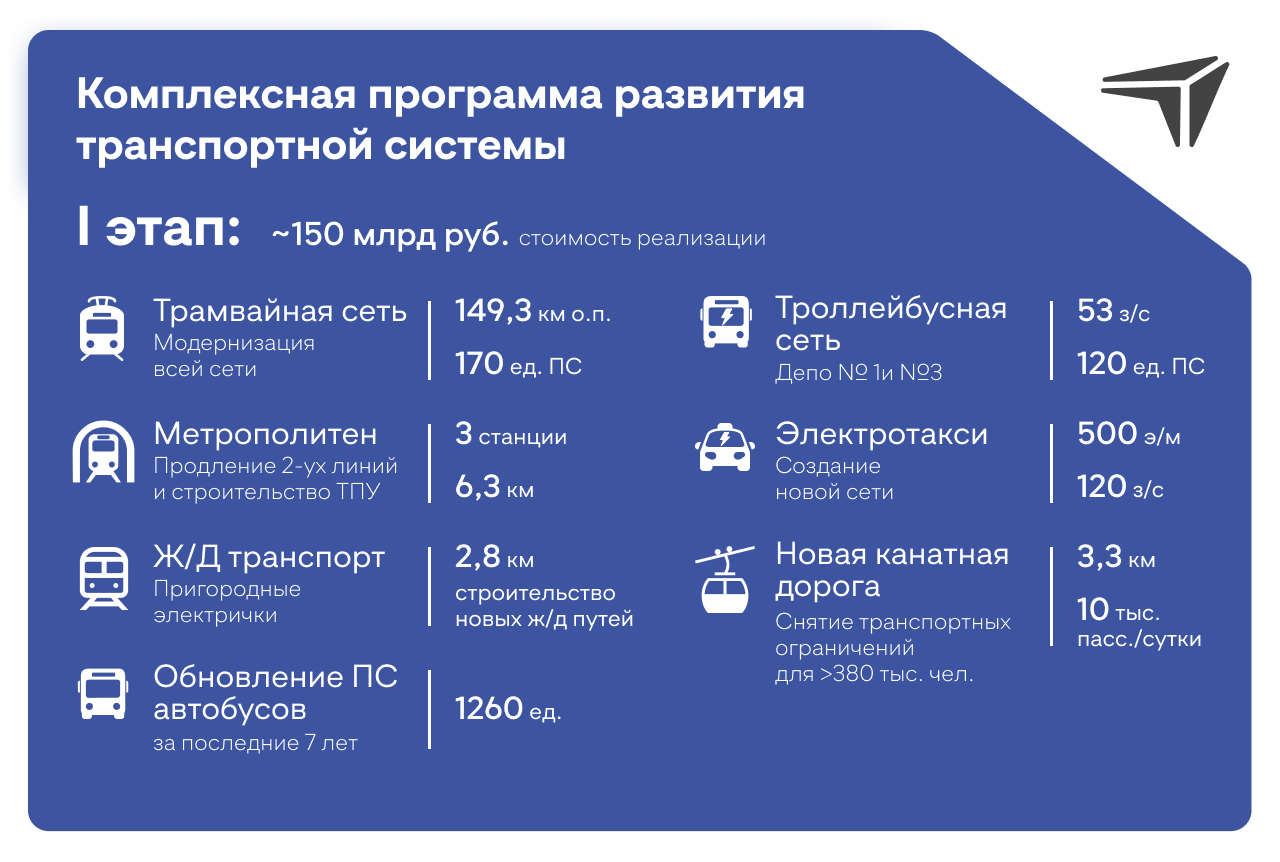 Комплексная программа развития транспортной системы

I этап: ~150 млрд руб. стоимость реализации

Трамвайная сеть
Модернизация всей сети

149,3 км о.п.
170 ед. ПС

Метрополитен
Продление 2-ух линий и строительство ТПУ

3 станции
6,3 км

Ж/Д транспорт
Пригородные электрички

2,8 км
строительство новых ж/д путей

Обновление ПС автобусов
за последние 7 лет

1260 ед.

Троллейбусная сеть
Депо № 1и №3

53 з/с
120 ед. ПС

Электротакси
Создание новой сети

500 э/м
120 з/с

Новая канатная дорога
Снятие транспортных ограничений для >380 тыс. чел.

3,3 км
10 тыс. пасс./сутки